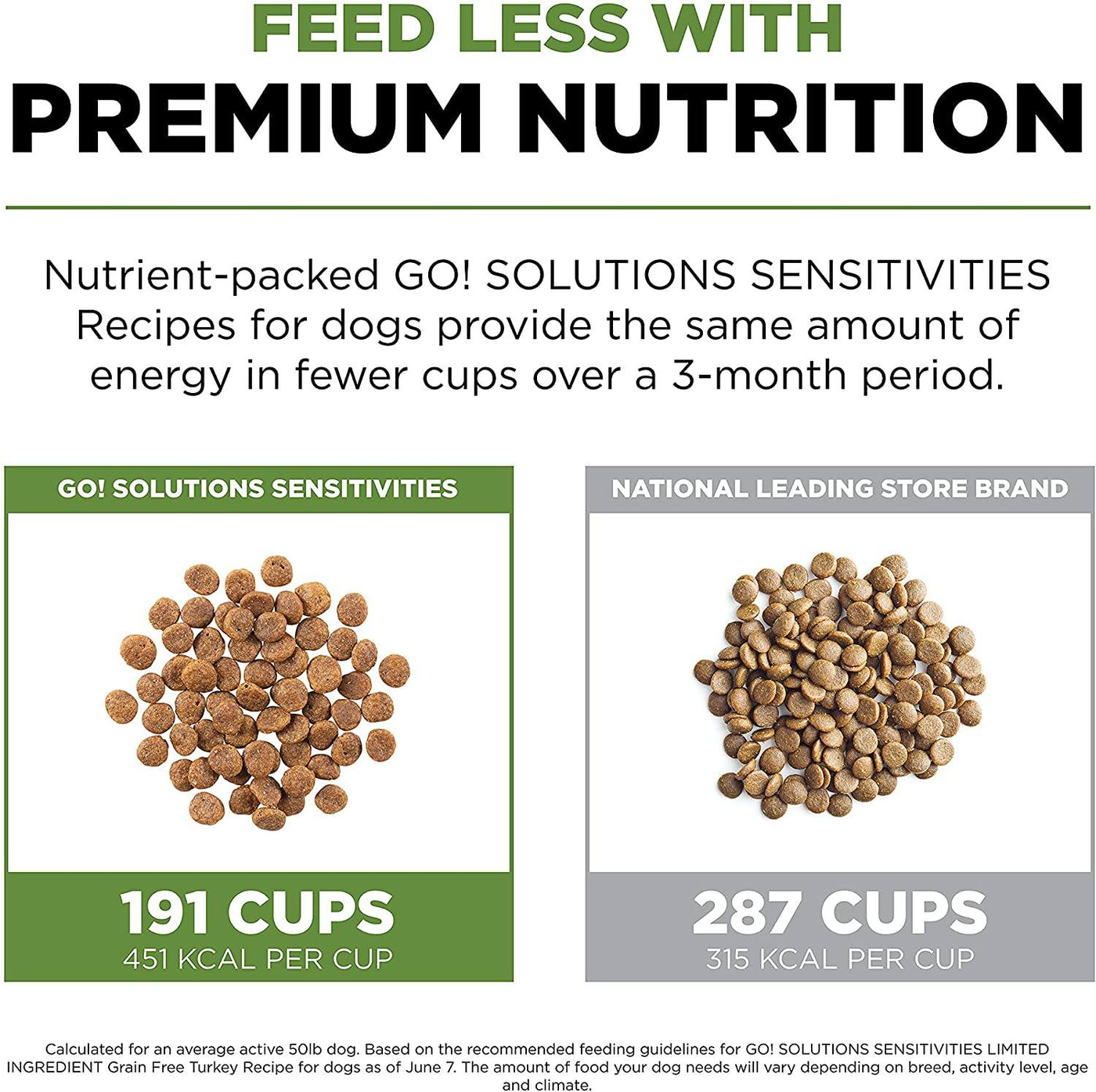 FEED LESS WITH
PREMIUM NUTRITION

Nutrient-packed GO! SOLUTIONS SENSITIVITIES Recipes for dogs provide the same amount of energy in fewer cups over a 3-month period.

GO! SOLUTIONS SENSITIVITIES

191 CUPS
451 KCAL PER CUP

NATIONAL LEADING STORE BRAND

287 CUPS
315 KCAL PER CUP

Calculated for an average active 50lb dog. Based on the recommended feeding guidelines for GO! SOLUTIONS SENSITIVITIES LIMITED INGREDIENT Grain Free Turkey Recipe for dogs as of June 7. The amount of food your dog needs will vary depending on breed, activity level, age and climate.